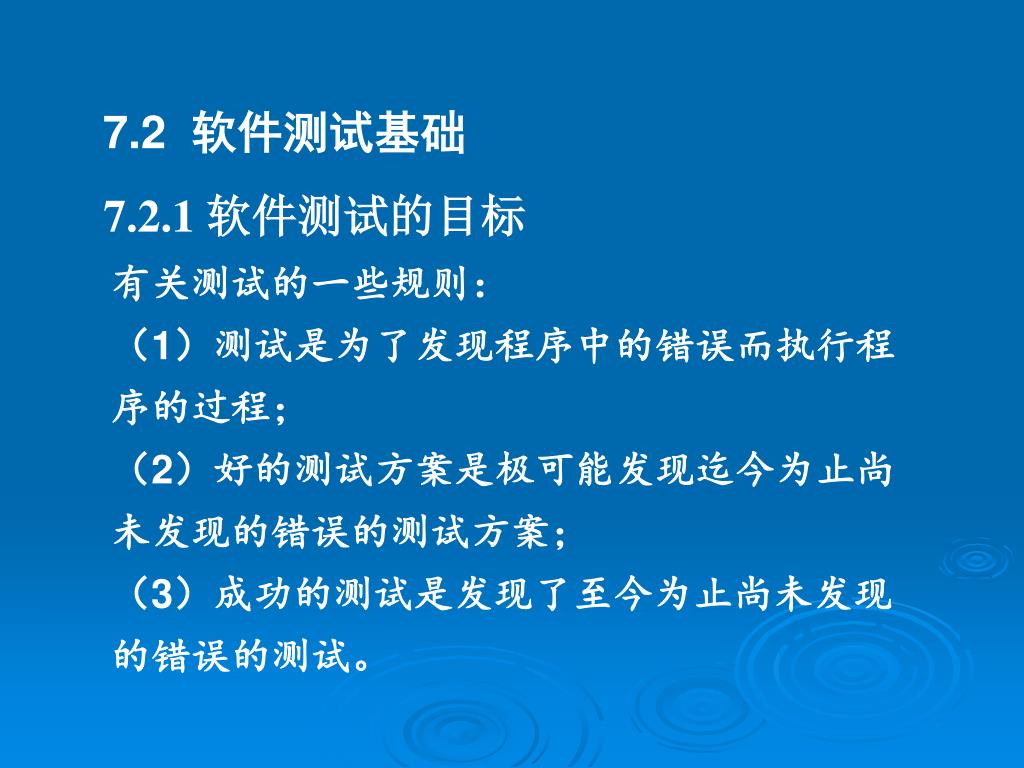 7.2 软件测试基础

7.2.1 软件测试的目标

有关测试的一些规则：

（1）测试是为了发现程序中的错误而执行程序的过程；

（2）好的测试方案是极可能发现迄今为止尚未发现的错误的测试方案；

（3）成功的测试是发现了至今为止尚未发现的错误的测试。